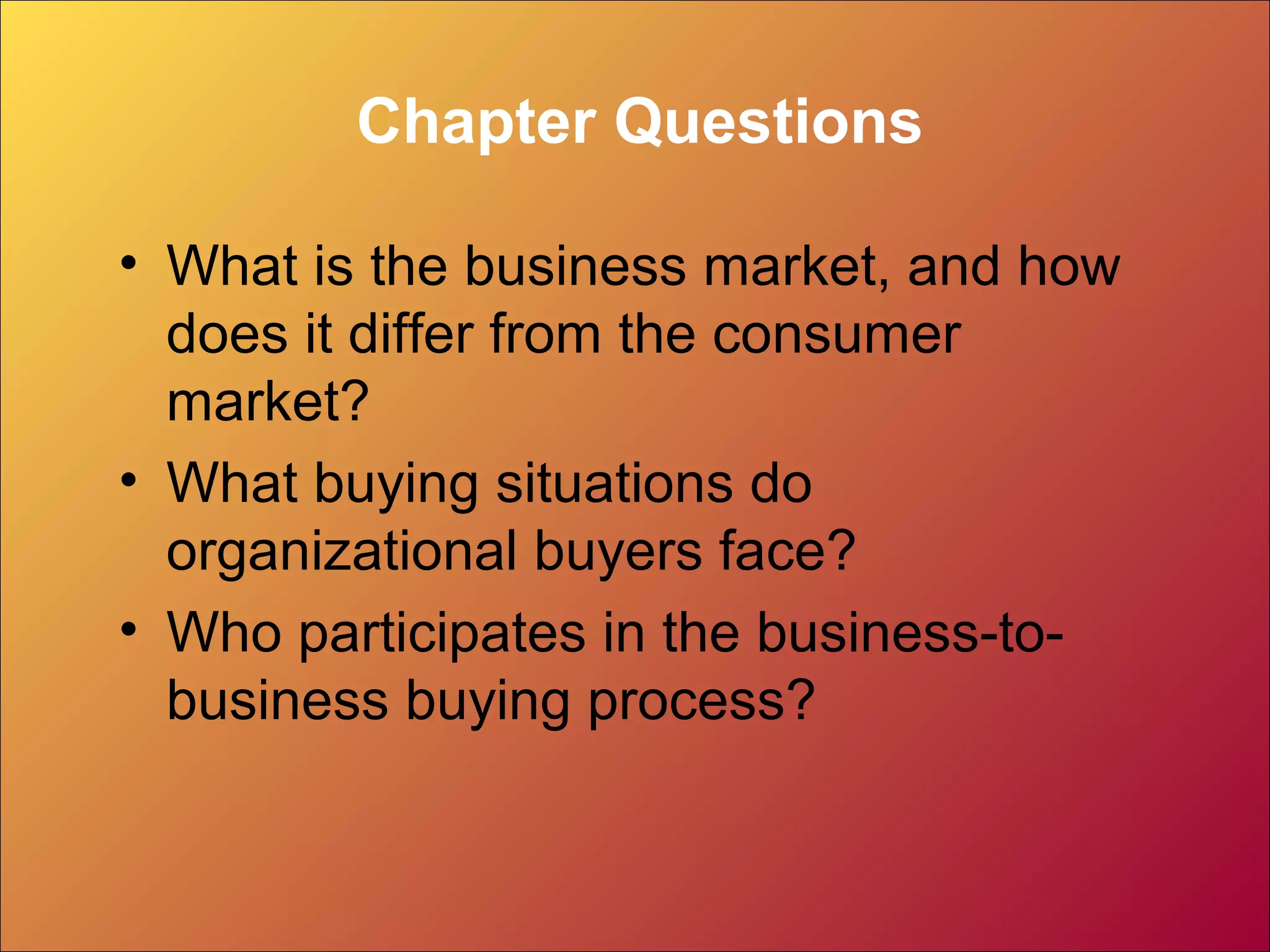 Chapter Questions

• What is the business market, and how does it differ from the consumer market?
• What buying situations do organizational buyers face?
• Who participates in the business-to-business buying process?